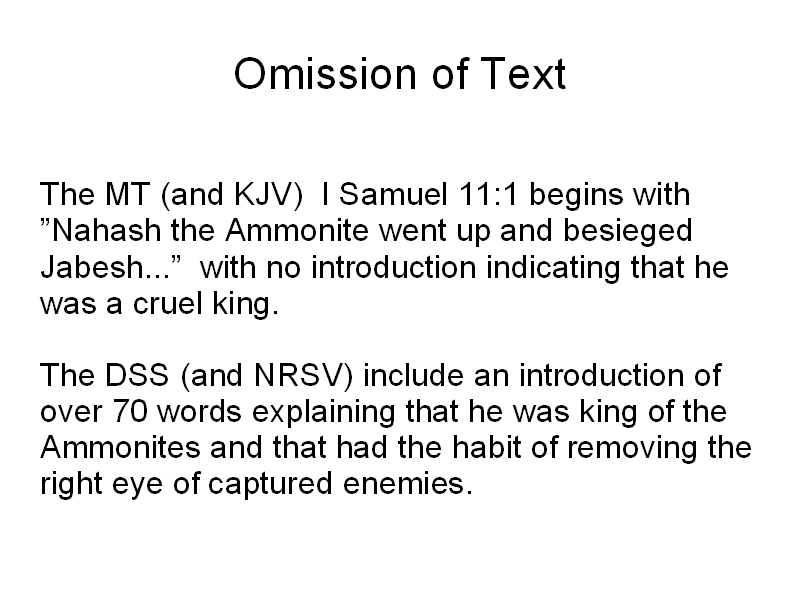 Omission of Text

The MT (and KJV) I Samuel 11:1 begins with ”Nahash the Ammonite went up and besieged Jabesh...” with no introduction indicating that he was a cruel king.

The DSS (and NRSV) include an introduction of over 70 words explaining that he was king of the Ammonites and that had the habit of removing the right eye of captured enemies.